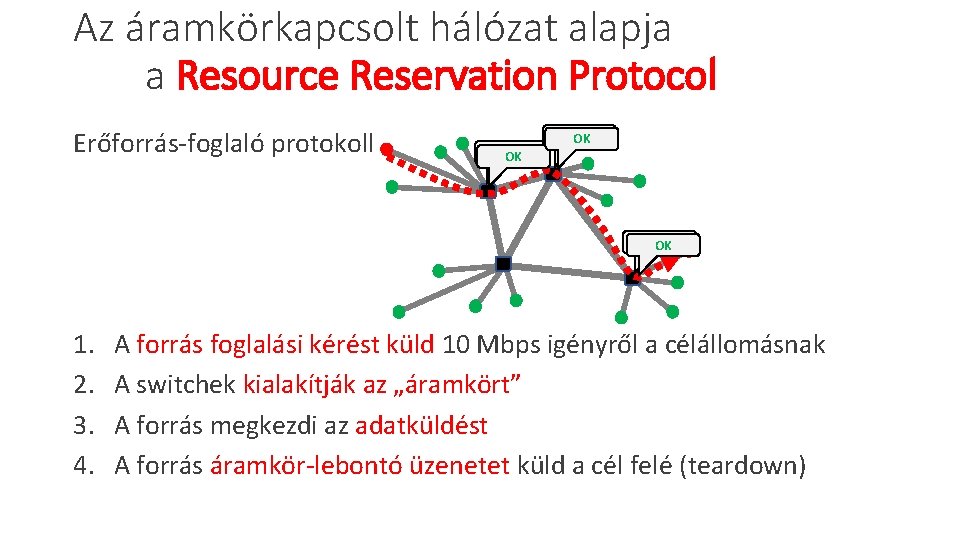 Az áramkörkapcsolt hálózat alapja
a Resource Reservation Protocol

Erőforrás-foglaló protokoll

OK

OK

OK

1. A forrás foglalási kérést küld 10 Mbps igényről a célállomásnak
2. A switchek kialakítják az „áramkört”
3. A forrás megkezdi az adatküldést
4. A forrás áramkör-lebontó üzenetet küld a cél felé (teardown)